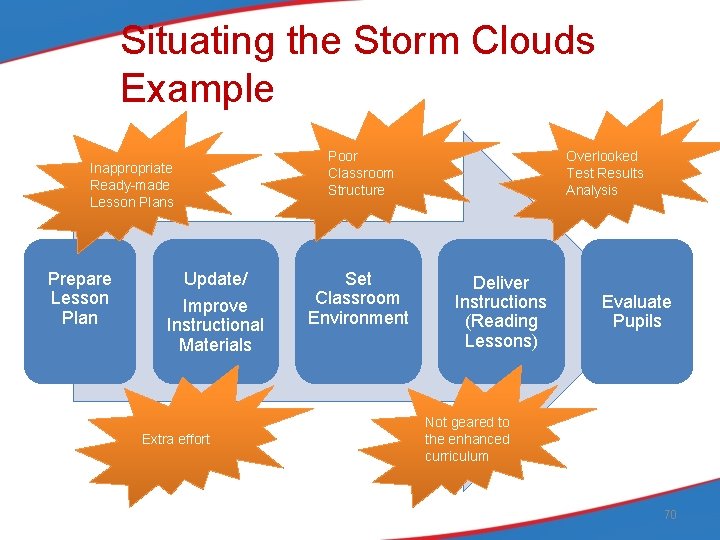 Situating the Storm Clouds Example

Inappropriate Ready-made Lesson Plans

Poor Classroom Structure

Overlooked Test Results Analysis

Prepare Lesson Plan

Update/ Improve Instructional Materials

Set Classroom Environment

Deliver Instructions (Reading Lessons)

Evaluate Pupils

Extra effort

Not geared to the enhanced curriculum

70